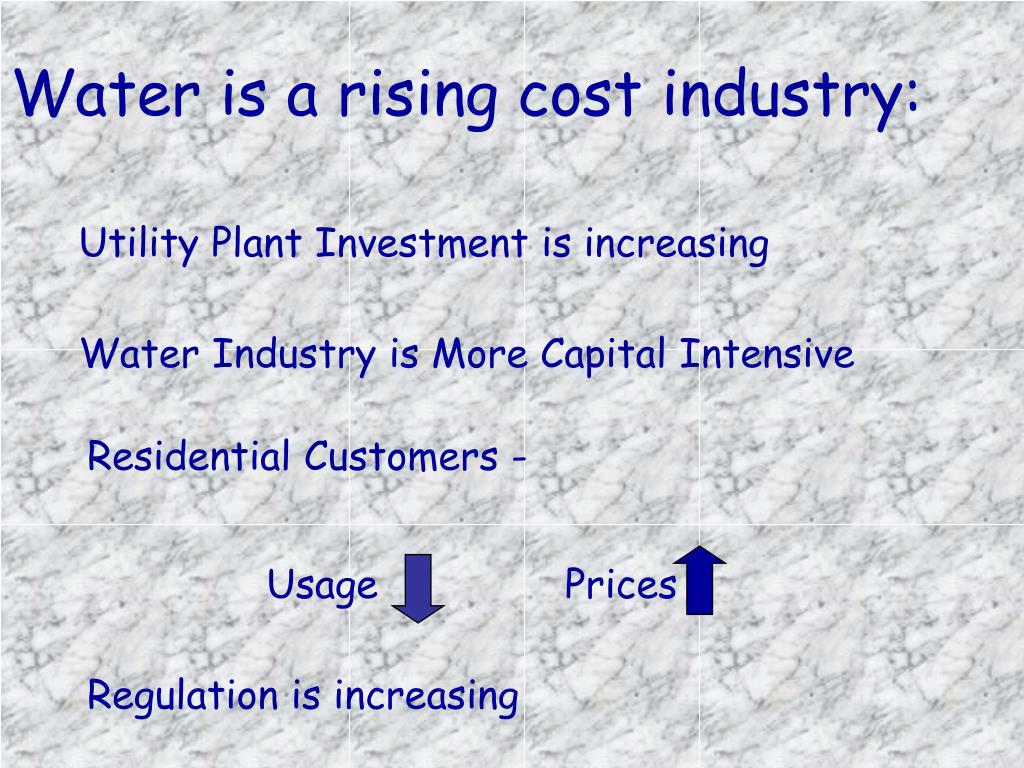 Water is a rising cost industry:

Utility Plant Investment is increasing

Water Industry is More Capital Intensive

Residential Customers -

Usage Prices

Regulation is increasing